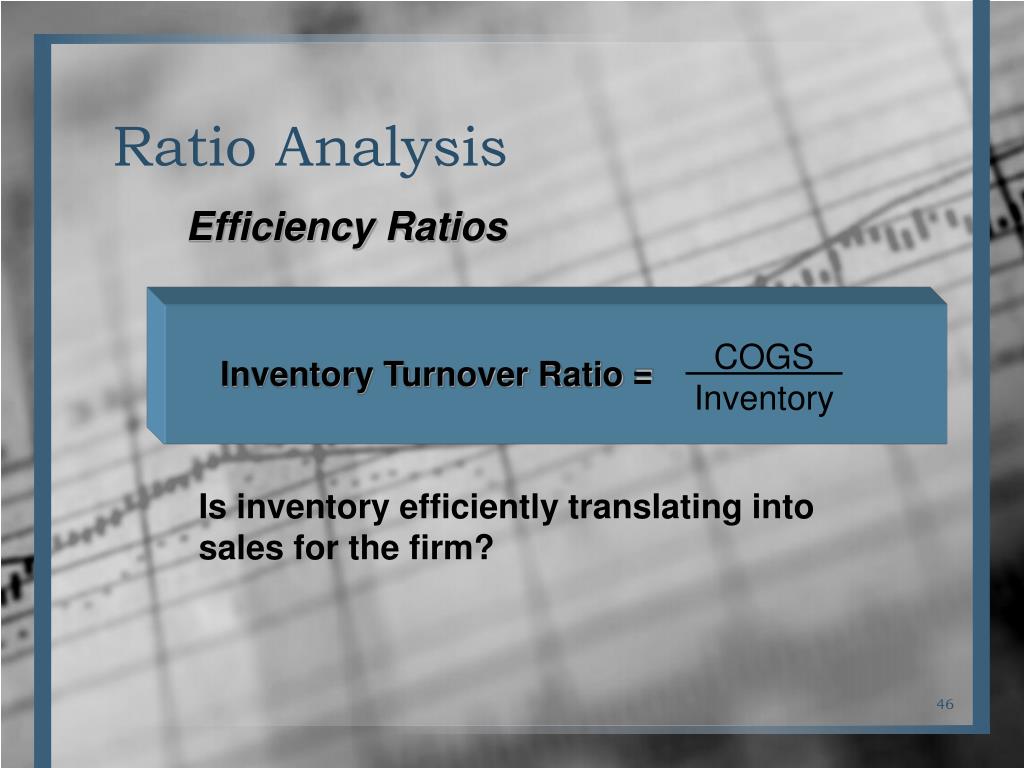 Ratio Analysis

Efficiency Ratios

Inventory Turnover Ratio = $\frac{\text{COGS}}{\text{Inventory}}$

Is inventory efficiently translating into sales for the firm?

46